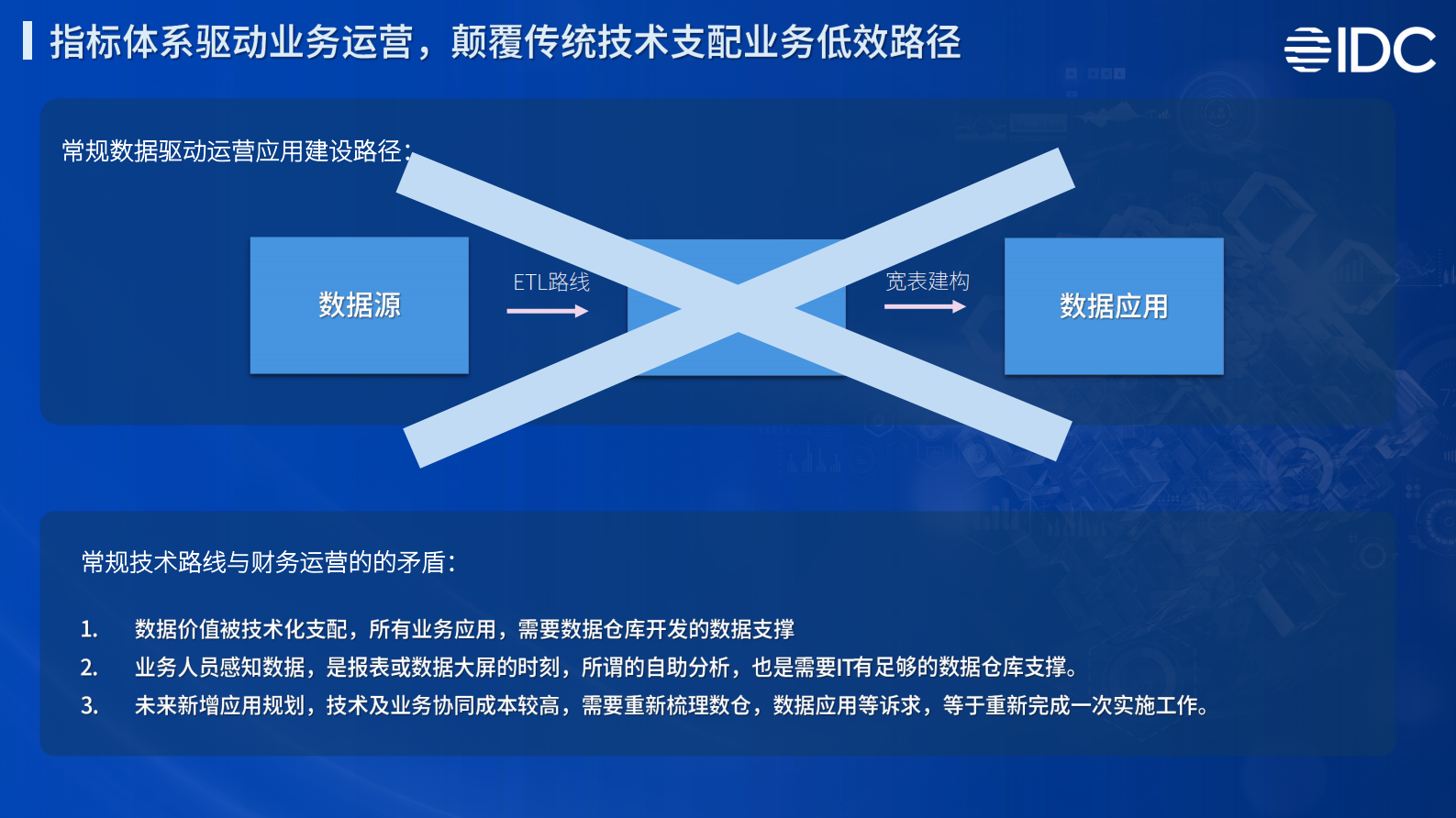 指标体系驱动业务运营，颠覆传统技术支配业务低效路径

IDC

常规数据驱动运营应用建设路径：

数据源

ETL路线

宽表建构

数据应用

常规技术路线与财务运营的的矛盾：

1. 数据价值被技术化支配，所有业务应用，需要数据仓库开发的数据支撑
2. 业务人员感知数据，是报表或数据大屏的时刻，所谓的自助分析，也是需要IT有足够的数据仓库支撑。
3. 未来新增应用规划，技术及业务协同成本较高，需要重新梳理数仓，数据应用等诉求，等于重新完成一次实施工作。